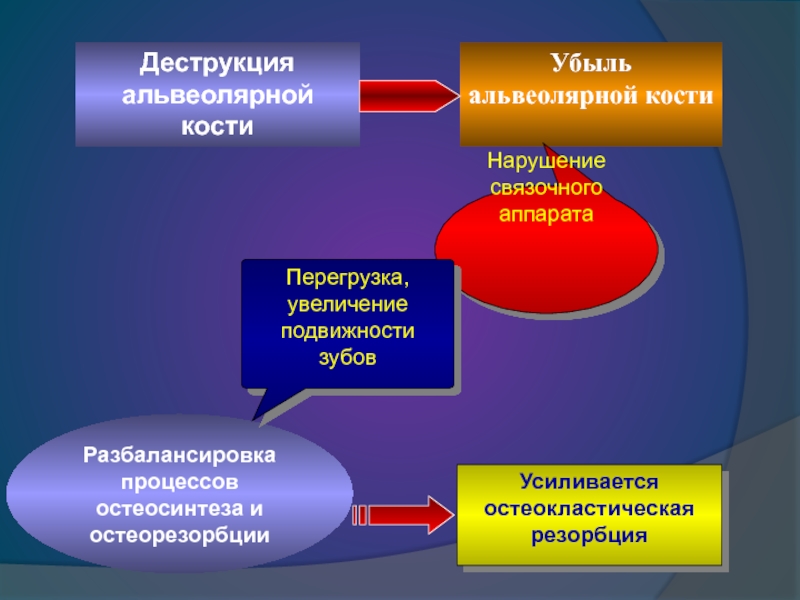 Деструкция альвеолярной кости

Убыль альвеолярной кости

Нарушение связочного аппарата

Перегрузка, увеличение подвижности зубов

Разбалансировка процессов остеосинтеза и остеорезорбции

Усиливается остеокластическая резорбция